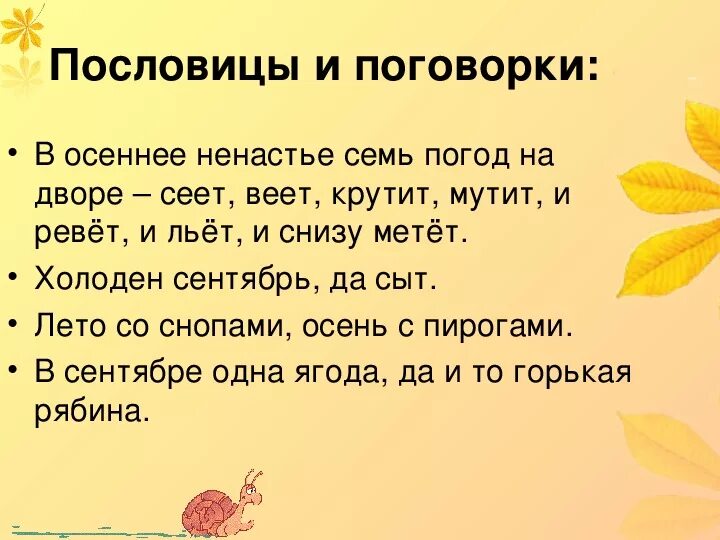 Пословицы и поговорки:

• В осеннее ненастье семь погод на дворе – сеет, веет, крутит, мутит, и ревёт, и льёт, и снизу метёт.

• Холоден сентябрь, да сыт.

• Лето со снопами, осень с пирогами.

• В сентябре одна ягода, да и то горькая рябина.